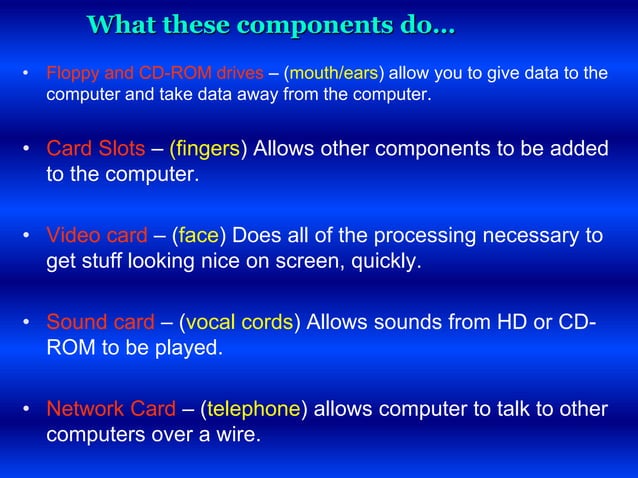 What these components do…

• Floppy and CD-ROM drives – (mouth/ears) allow you to give data to the computer and take data away from the computer.

• Card Slots – (fingers) Allows other components to be added to the computer.

• Video card – (face) Does all of the processing necessary to get stuff looking nice on screen, quickly.

• Sound card – (vocal cords) Allows sounds from HD or CD-ROM to be played.

• Network Card – (telephone) allows computer to talk to other computers over a wire.